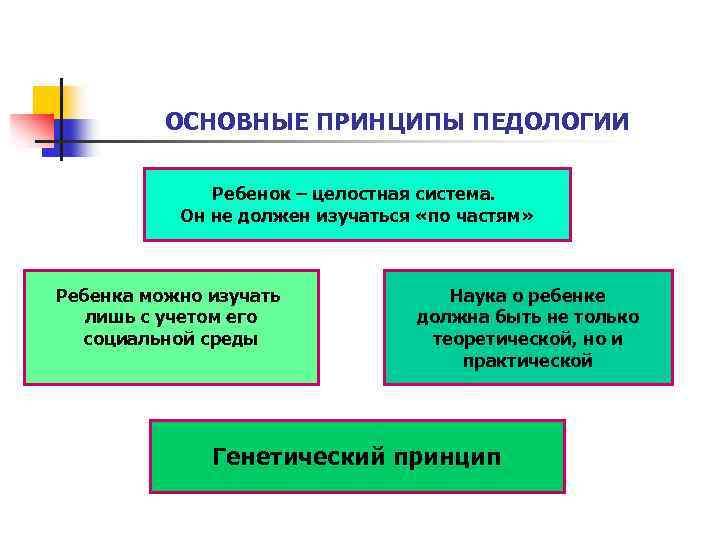 ОСНОВНЫЕ ПРИНЦИПЫ ПЕДОЛОГИИ

Ребенок – целостная система. Он не должен изучаться «по частям»

Ребенка можно изучать лишь с учетом его социальной среды

Наука о ребенке должна быть не только теоретической, но и практической

Генетический принцип